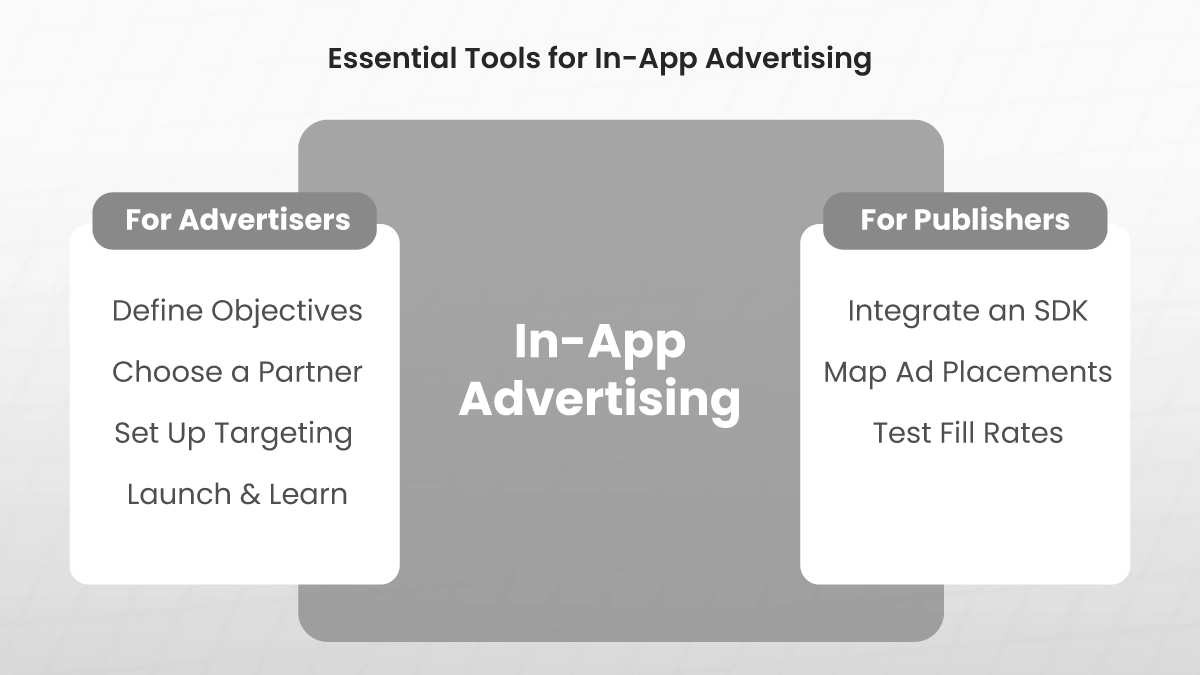 Essential Tools for In-App Advertising

For Advertisers

Define Objectives

Choose a Partner

Set Up Targeting

Launch & Learn

In-App Advertising

For Publishers

Integrate an SDK

Map Ad Placements

Test Fill Rates